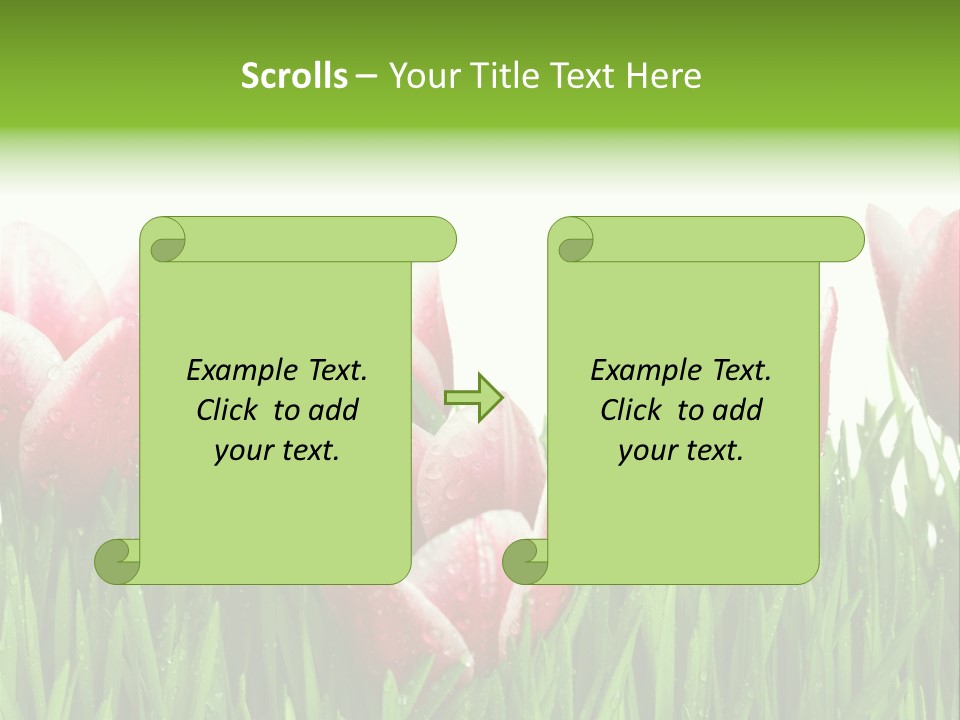 Scrolls – Your Title Text Here

Example Text. Click to add your text.

Example Text. Click to add your text.